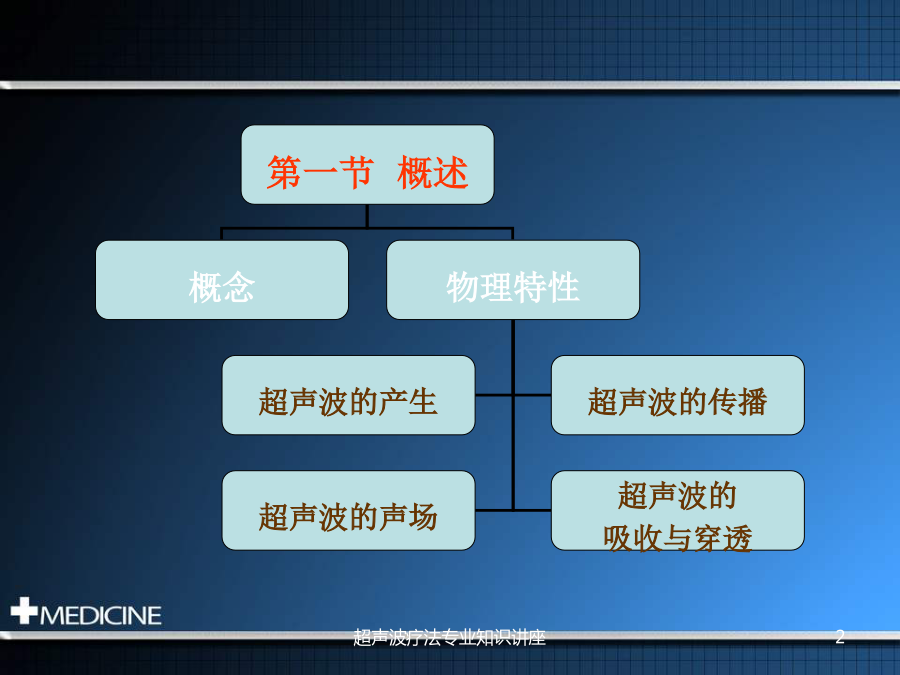 第一节 概述

概念

物理特性

超声波的产生

超声波的传播

超声波的声场

超声波的吸收与穿透

MEDICINE

超声波疗法专业知识讲座

2